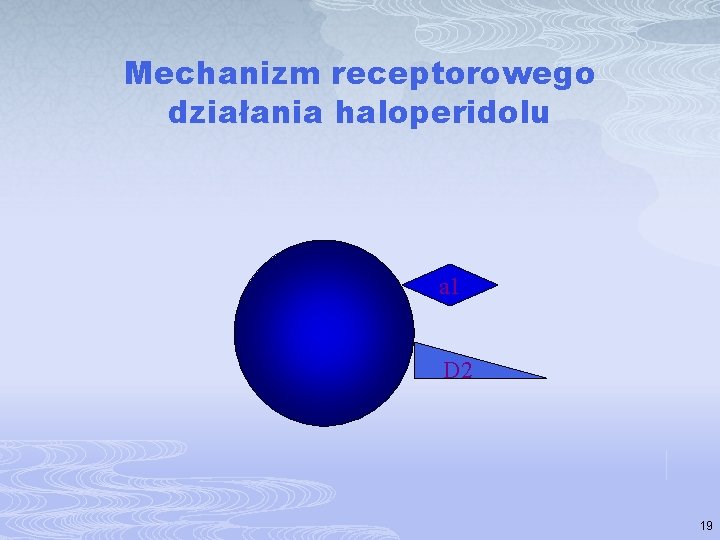 Mechanizm receptorowego działania haloperidolu

a1

D2

19